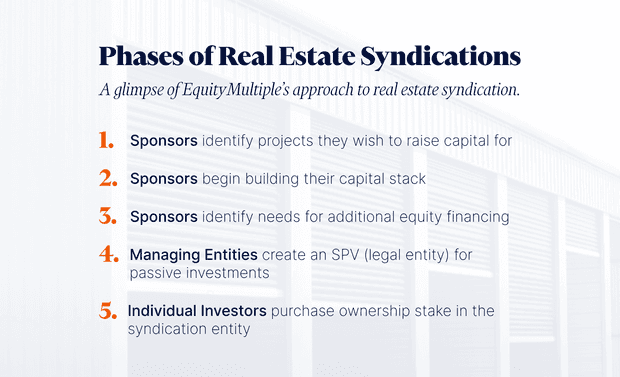 Phases of Real Estate Syndications

A glimpse of EquityMultiple's approach to real estate syndication.

1. Sponsors identify projects they wish to raise capital for

2. Sponsors begin building their capital stack

3. Sponsors identify needs for additional equity financing

4. Managing Entities create an SPV (legal entity) for passive investments

5. Individual Investors purchase ownership stake in the syndication entity